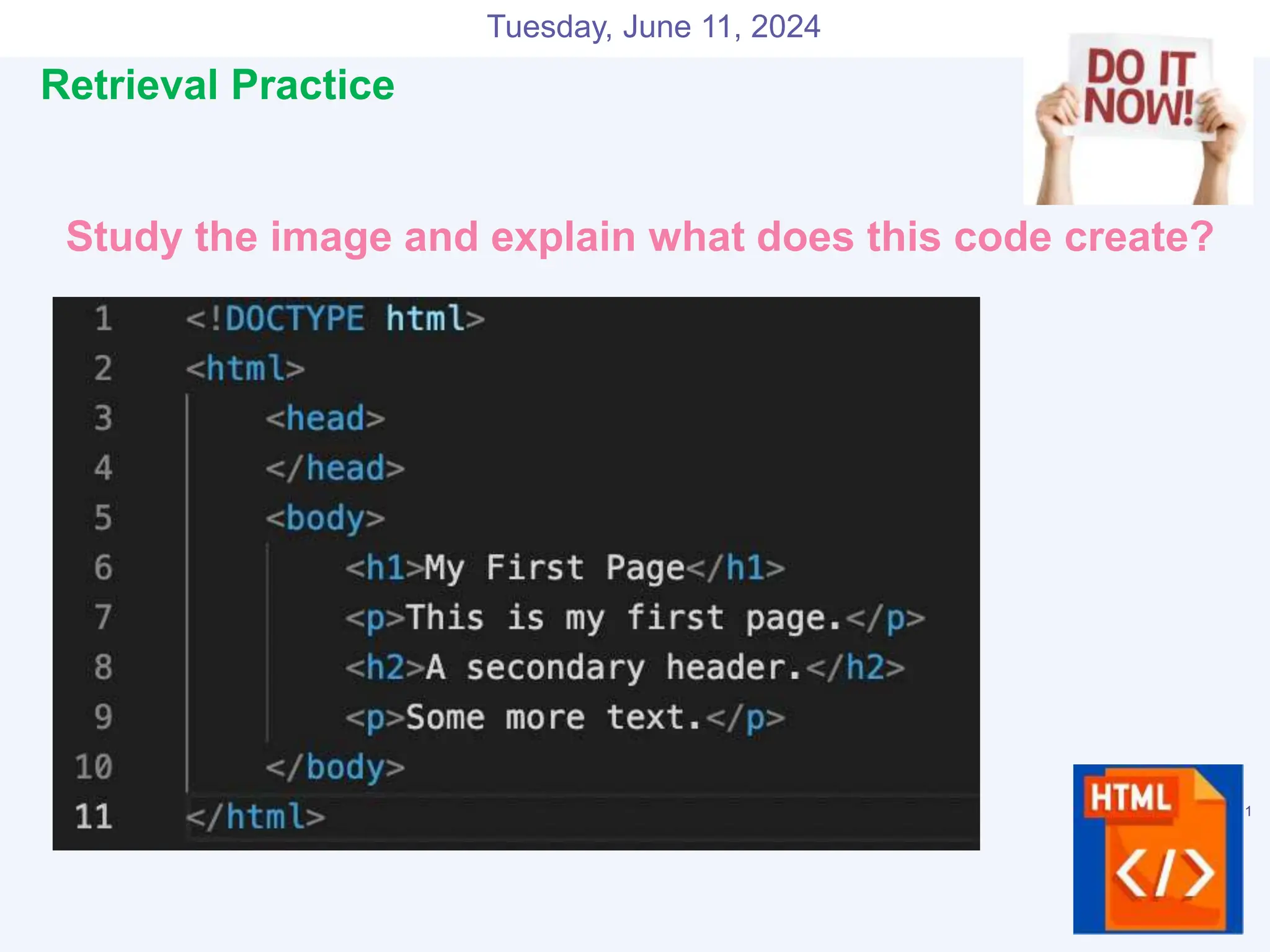 Tuesday, June 11, 2024

Retrieval Practice

DO IT NOW!

Study the image and explain what does this code create?

1 <!DOCTYPE html>
2 <html>
3 <head>
4 </head>
5 <body>
6 <h1>My First Page</h1>
7 <p>This is my first page.</p>
8 <h2>A secondary header.</h2>
9 <p>Some more text.</p>
10 </body>
11 </html>

HTML
</>

1